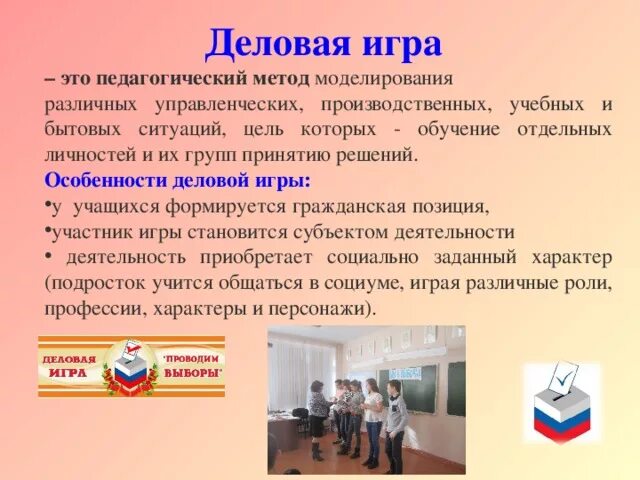 Деловая игра

– это педагогический метод моделирования различных управленческих, производственных, учебных и бытовых ситуаций, цель которых - обучение отдельных личностей и их групп принятию решений.

Особенности деловой игры:

•у учащихся формируется гражданская позиция,

•участник игры становится субъектом деятельности

• деятельность приобретает социально заданный характер (подросток учится общаться в социуме, играя различные роли, профессии, характеры и персонажи).

ДЕЛОВАЯ ИГРА "ПРОВОДИМ ВЫБОРЫ"